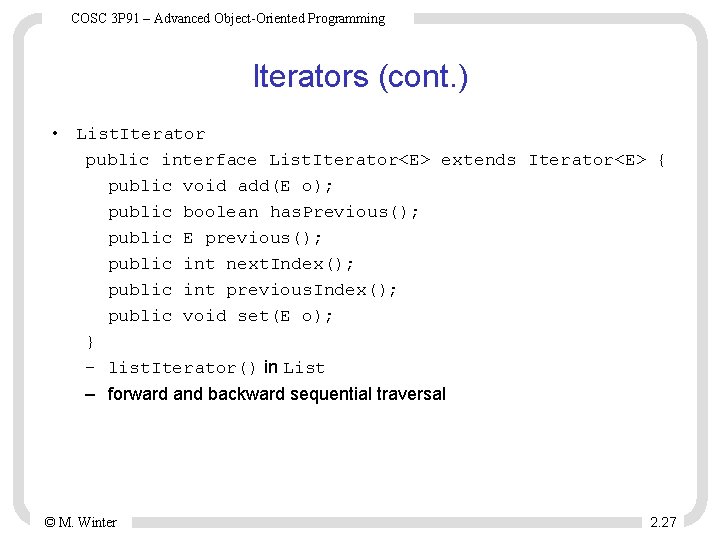 COSC 3P91 – Advanced Object-Oriented Programming

Iterators (cont.)

• ListIterator
public interface ListIterator<E> extends Iterator<E> {
public void add(E o);
public boolean hasPrevious();
public E previous();
public int nextIndex();
public int previousIndex();
public void set(E o);
}
– listIterator() in List
– forward and backward sequential traversal

© M. Winter

2.27